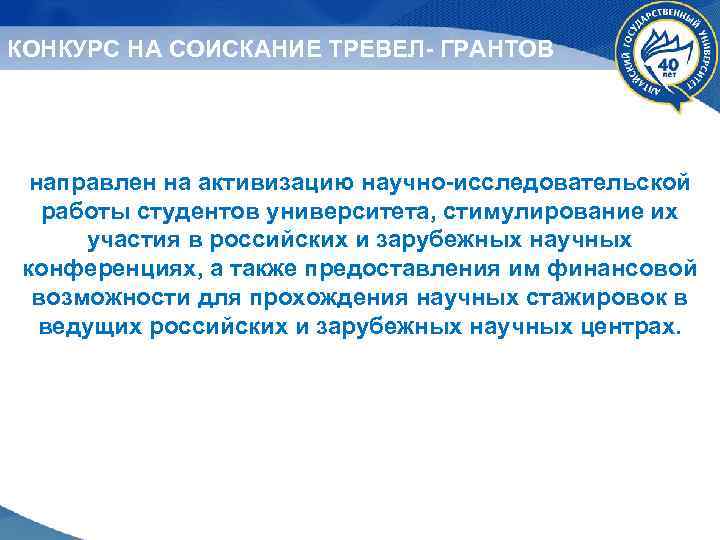 КОНКУРС НА СОИСКАНИЕ ТРЕВЕЛ- ГРАНТОВ

АЛТАЙСКИЙ ГОСУДАРСТВЕННЫЙ УНИВЕРСИТЕТ

40 лет

направлен на активизацию научно-исследовательской работы студентов университета, стимулирование их участия в российских и зарубежных научных конференциях, а также предоставления им финансовой возможности для прохождения научных стажировок в ведущих российских и зарубежных научных центрах.